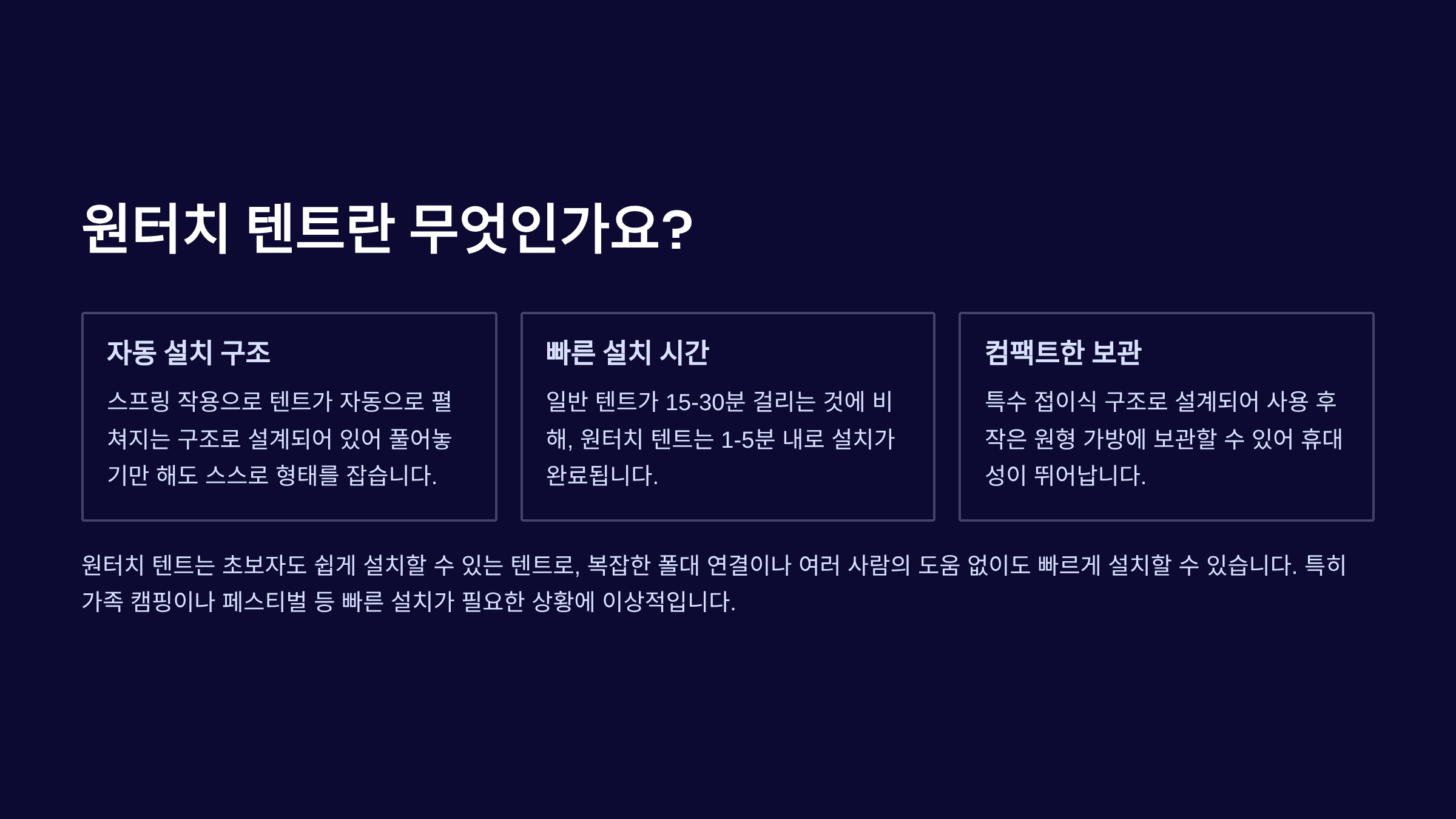 원터치 텐트란 무엇인가요?

자동 설치 구조

스프링 작용으로 텐트가 자동으로 펼쳐지는 구조로 설계되어 있어 풀어놓기만 해도 스스로 형태를 잡습니다.

빠른 설치 시간

일반 텐트가 15-30분 걸리는 것에 비해, 원터치 텐트는 1-5분 내로 설치가 완료됩니다.

컴팩트한 보관

특수 접이식 구조로 설계되어 사용 후 작은 원형 가방에 보관할 수 있어 휴대성이 뛰어납니다.

원터치 텐트는 초보자도 쉽게 설치할 수 있는 텐트로, 복잡한 폴대 연결이나 여러 사람의 도움 없이도 빠르게 설치할 수 있습니다. 특히 가족 캠핑이나 페스티벌 등 빠른 설치가 필요한 상황에 이상적입니다.